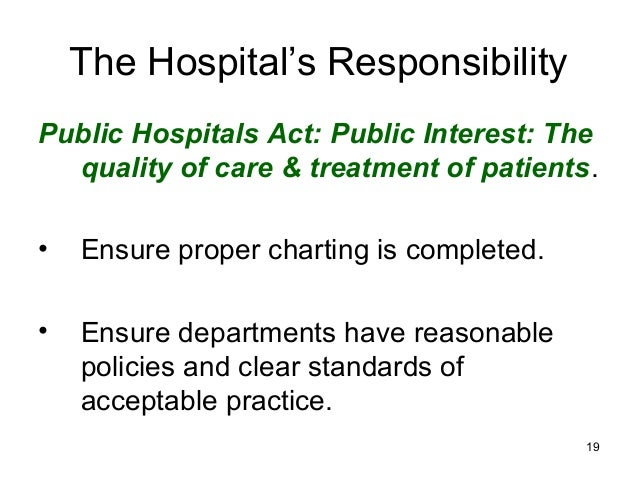 The Hospital's Responsibility

Public Hospitals Act: Public Interest: The quality of care & treatment of patients.

• Ensure proper charting is completed.

• Ensure departments have reasonable policies and clear standards of acceptable practice.

19